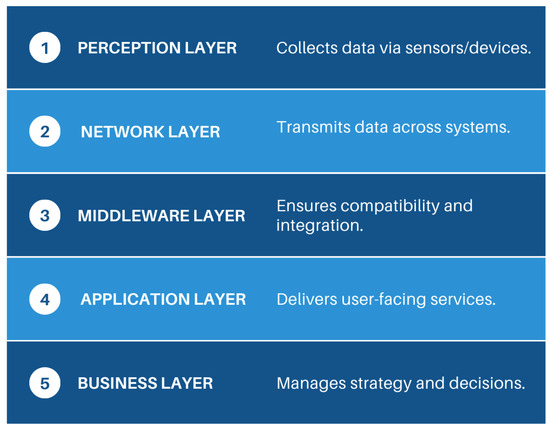 1 PERCEPTION LAYER Collects data via sensors/devices.

2 NETWORK LAYER Transmits data across systems.

3 MIDDLEWARE LAYER Ensures compatibility and integration.

4 APPLICATION LAYER Delivers user-facing services.

5 BUSINESS LAYER Manages strategy and decisions.